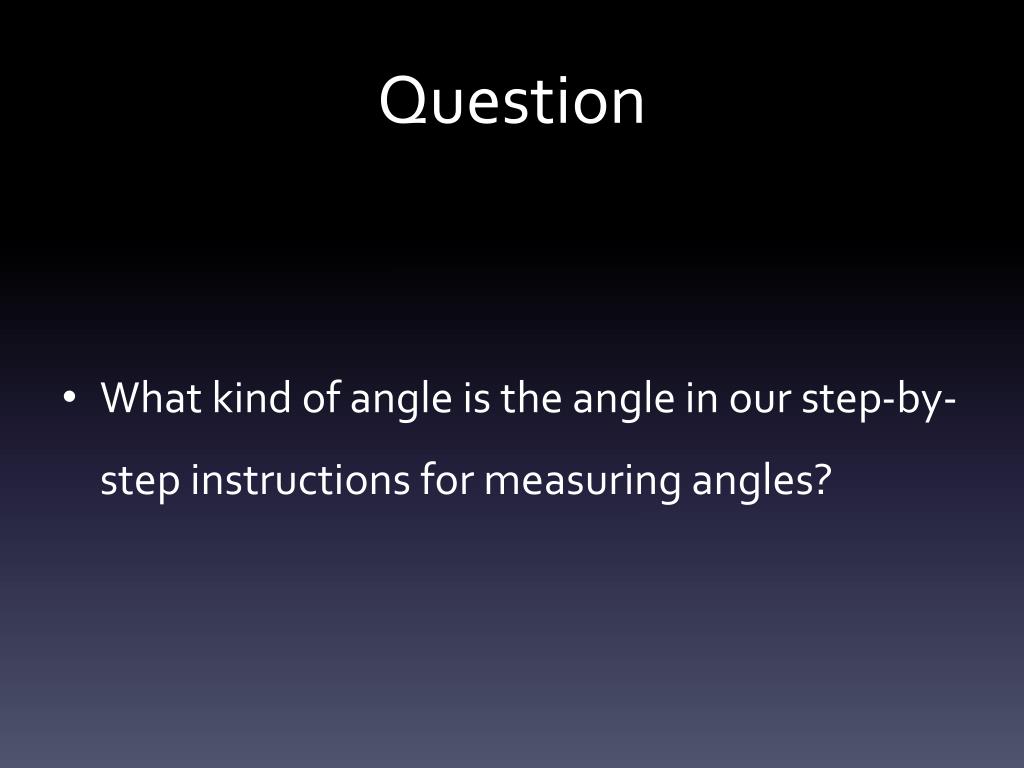 Question

• What kind of angle is the angle in our step-by-step instructions for measuring angles?